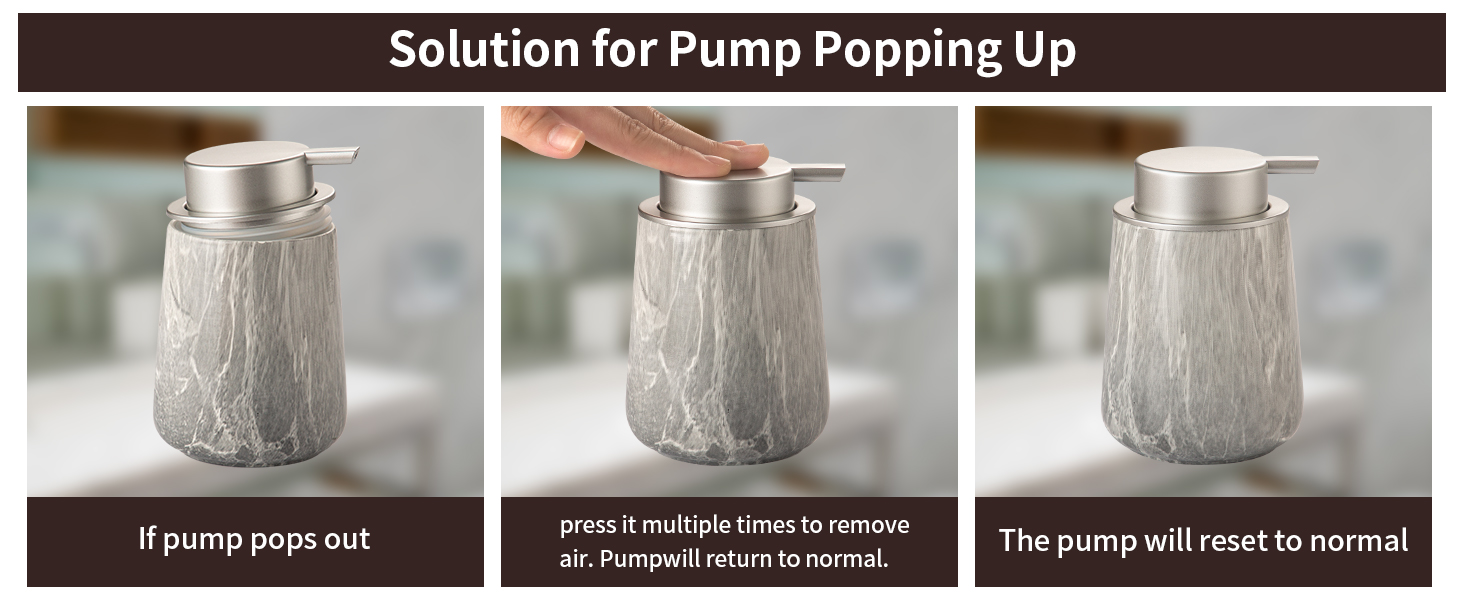 Solution for Pump Popping Up

If pump pops out

press it multiple times to remove air. Pumpwill return to normal.

The pump will reset to normal